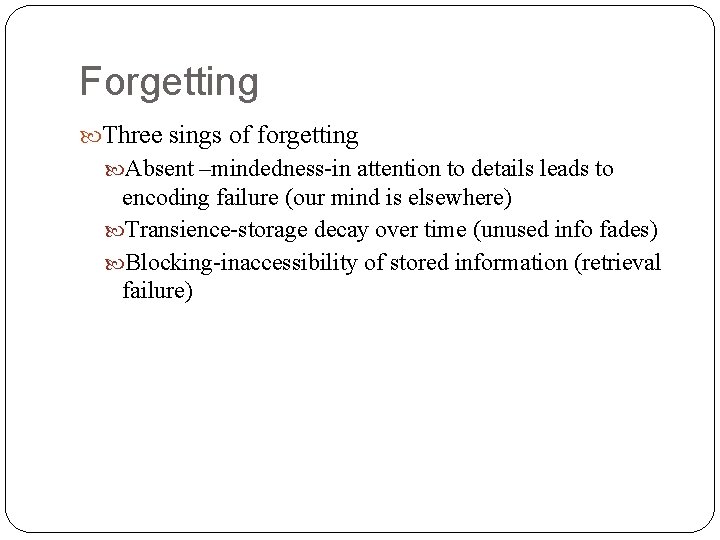 Forgetting

Three sings of forgetting

Absent –mindedness-in attention to details leads to encoding failure (our mind is elsewhere)

Transience-storage decay over time (unused info fades)

Blocking-inaccessibility of stored information (retrieval failure)